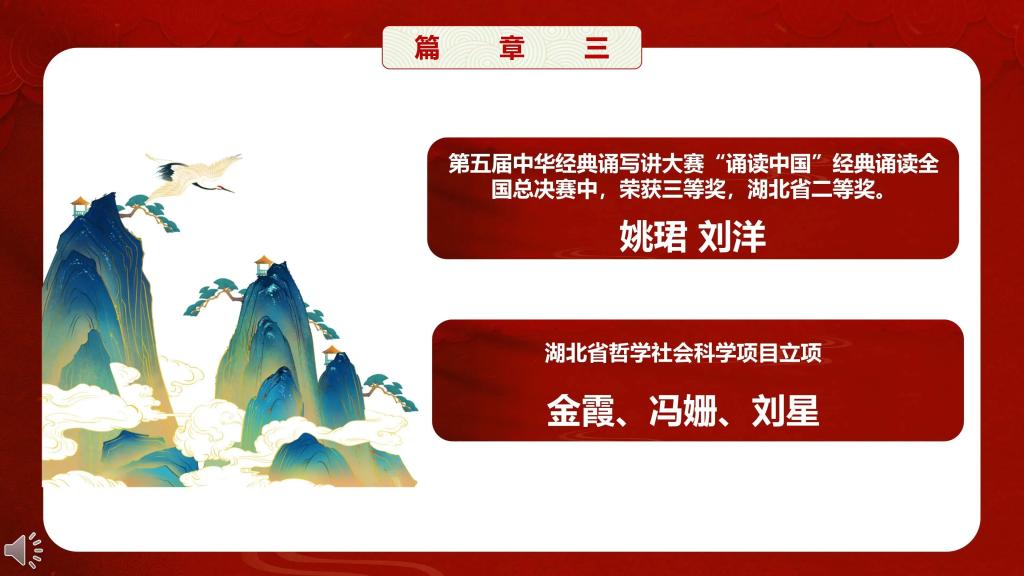 篇 章 三

第五届中华经典诵写讲大赛“诵读中国”经典诵读全国总决赛中，荣获三等奖，湖北省二等奖。

姚珺 刘洋

湖北省哲学社会科学项目立项

金霞、冯姗、刘星